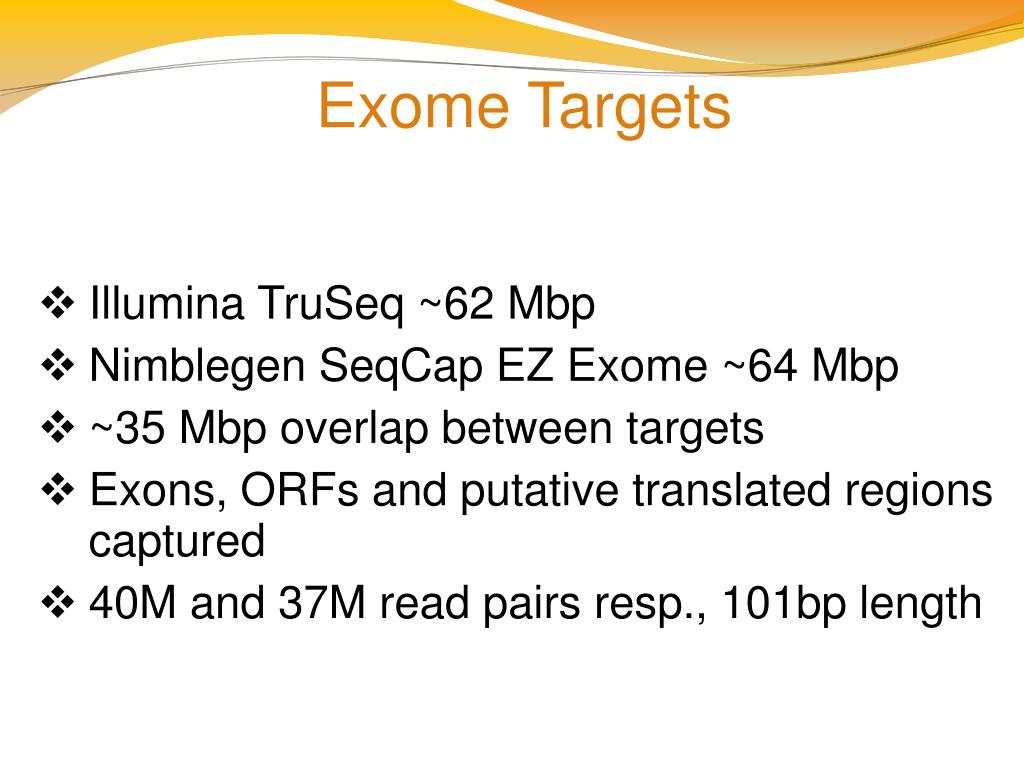 Exome Targets

❖ Illumina TruSeq ~62 Mbp
❖ Nimblegen SeqCap EZ Exome ~64 Mbp
❖ ~35 Mbp overlap between targets
❖ Exons, ORFs and putative translated regions captured
❖ 40M and 37M read pairs resp., 101bp length